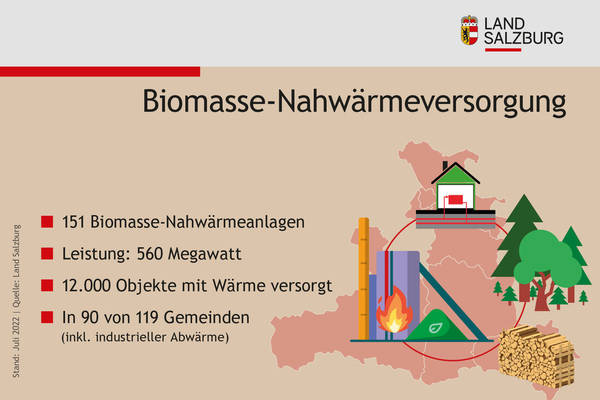 LAND SALZBURG

Biomasse-Nahwärmeversorgung

151 Biomasse-Nahwärmeanlagen

Leistung: 560 Megawatt

12.000 Objekte mit Wärme versorgt

In 90 von 119 Gemeinden
(inkl. industrieller Abwärme)

Stand: Juli 2022 | Quelle: Land Salzburg